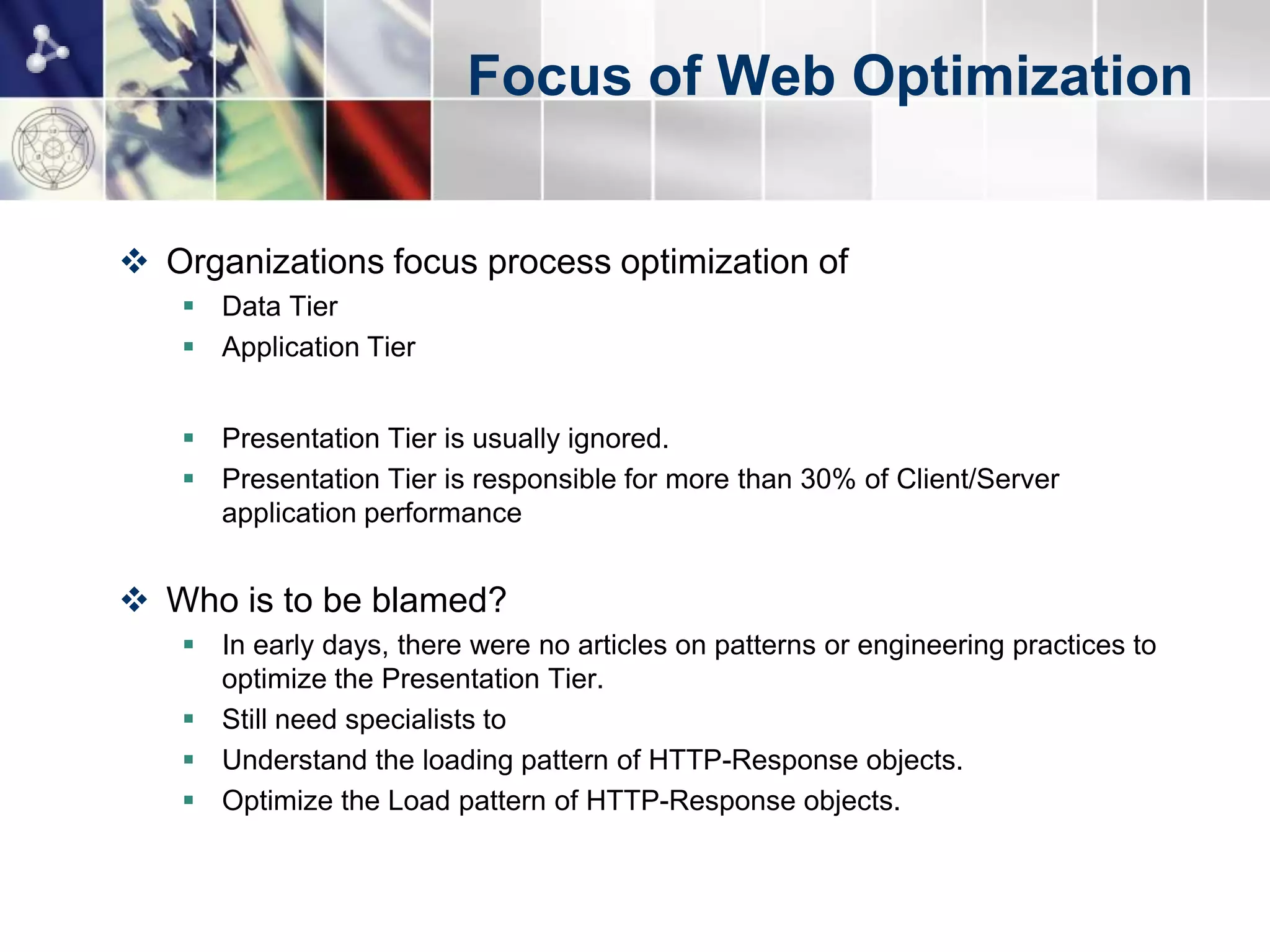 Focus of Web Optimization

❖ Organizations focus process optimization of

▪ Data Tier

▪ Application Tier

▪ Presentation Tier is usually ignored.

▪ Presentation Tier is responsible for more than 30% of Client/Server application performance

❖ Who is to be blamed?

▪ In early days, there were no articles on patterns or engineering practices to optimize the Presentation Tier.

▪ Still need specialists to

▪ Understand the loading pattern of HTTP-Response objects.

▪ Optimize the Load pattern of HTTP-Response objects.